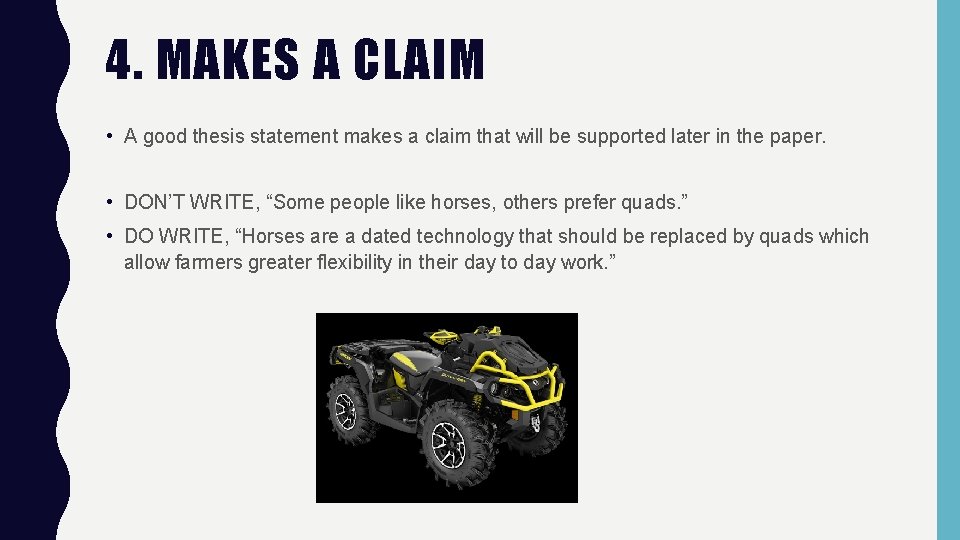 4. MAKES A CLAIM

• A good thesis statement makes a claim that will be supported later in the paper.

• DON'T WRITE, "Some people like horses, others prefer quads."

• DO WRITE, "Horses are a dated technology that should be replaced by quads which allow farmers greater flexibility in their day to day work."